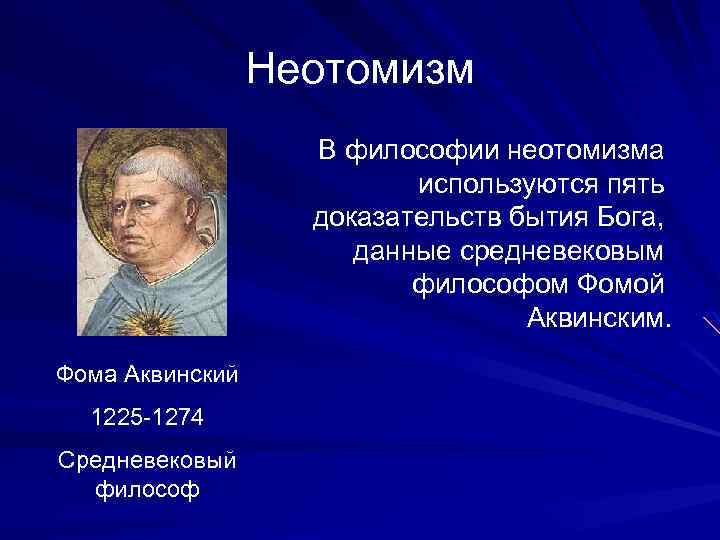 Неотомизм

В философии неотомизма используются пять доказательств бытия Бога, данные средневековым философом Фомой Аквинским.

Фома Аквинский

1225-1274

Средневековый философ